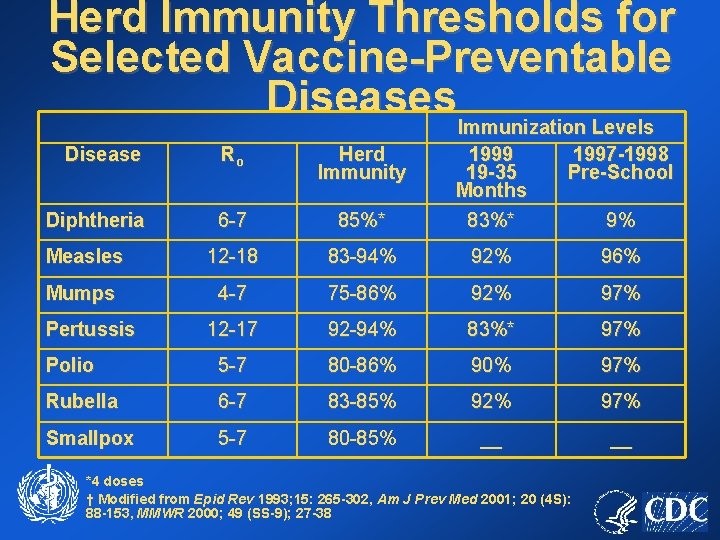 Herd Immunity Thresholds for Selected Vaccine-Preventable Diseases

| | | | Immunization Levels | |
|---|---|---|---|---|
| Disease | $R_o$ | Herd Immunity | 1999 19-35 Months | 1997-1998 Pre-School |
| Diphtheria | 6-7 | 85%* | 83%* | 9% |
| Measles | 12-18 | 83-94% | 92% | 96% |
| Mumps | 4-7 | 75-86% | 92% | 97% |
| Pertussis | 12-17 | 92-94% | 83%* | 97% |
| Polio | 5-7 | 80-86% | 90% | 97% |
| Rubella | 6-7 | 83-85% | 92% | 97% |
| Smallpox | 5-7 | 80-85% | — | — |

*4 doses
† Modified from Epid Rev 1993;15: 265-302, Am J Prev Med 2001; 20 (4S): 88-153, MMWR 2000; 49 (SS-9); 27-38

CDC